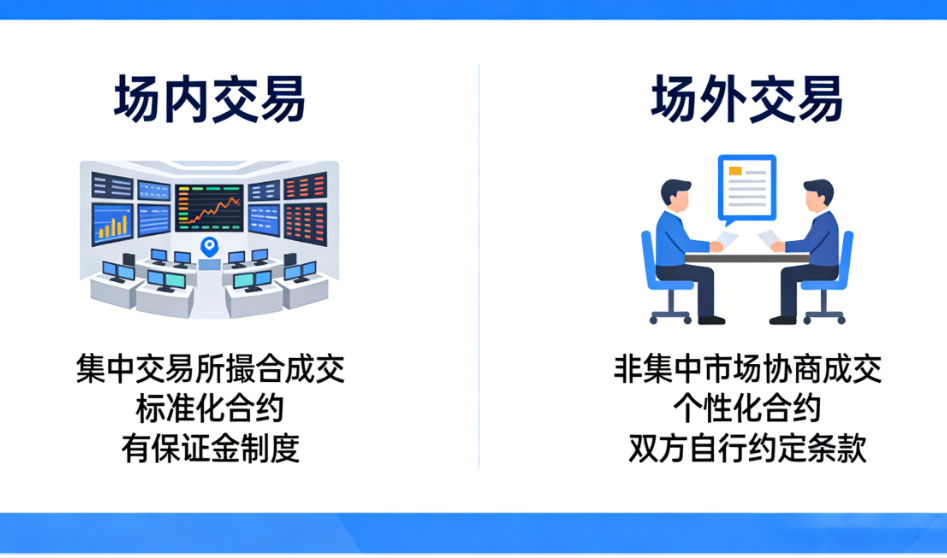 场内交易

集中交易所撮合成交
标准化合约
有保证金制度

场外交易

非集中市场协商成交
个性化合约
双方自行约定条款